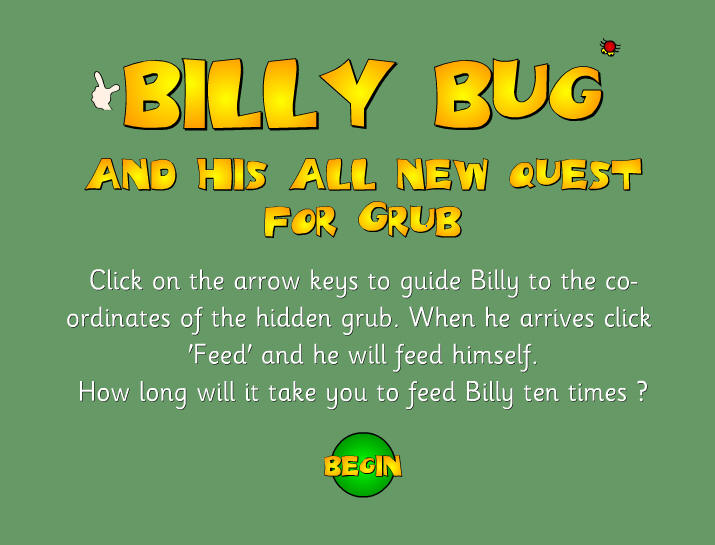 BILLY BUG

AND HIS ALL NEW QUEST FOR GRUB

Click on the arrow keys to guide Billy to the co-ordinates of the hidden grub. When he arrives click 'Feed' and he will feed himself.
How long will it take you to feed Billy ten times ?

BEGIN